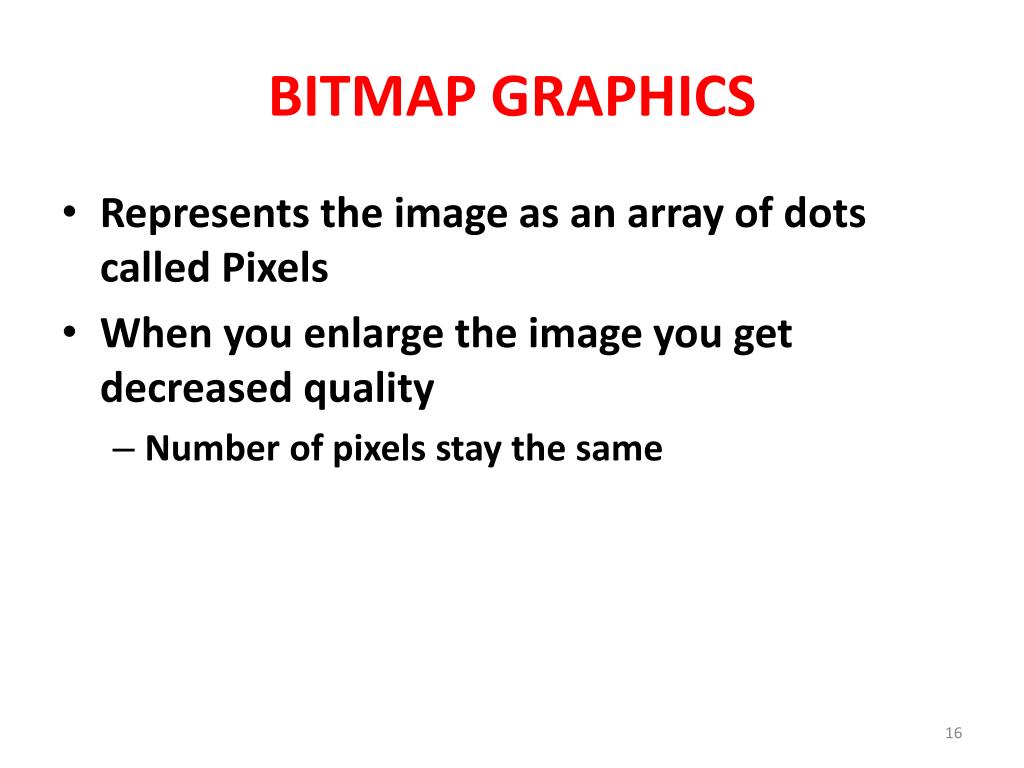 BITMAP GRAPHICS

• Represents the image as an array of dots called Pixels
• When you enlarge the image you get decreased quality
– Number of pixels stay the same

16